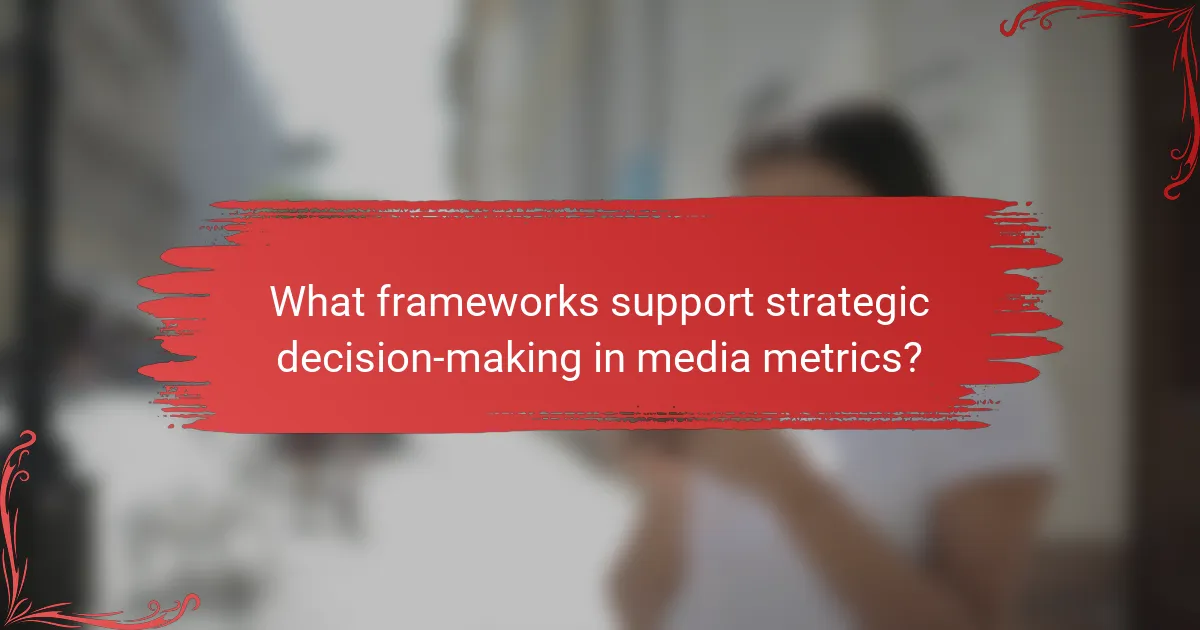 What frameworks support strategic decision-making in media metrics?